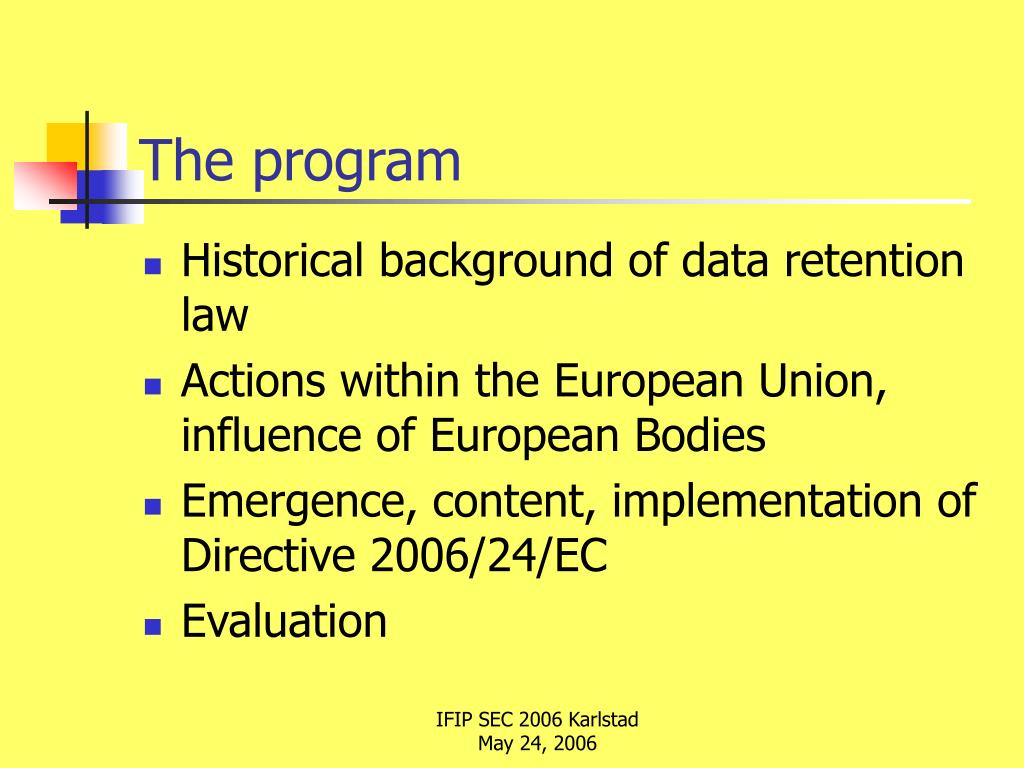 The program

- Historical background of data retention law
- Actions within the European Union, influence of European Bodies
- Emergence, content, implementation of Directive 2006/24/EC
- Evaluation

IFIP SEC 2006 Karlstad
May 24, 2006